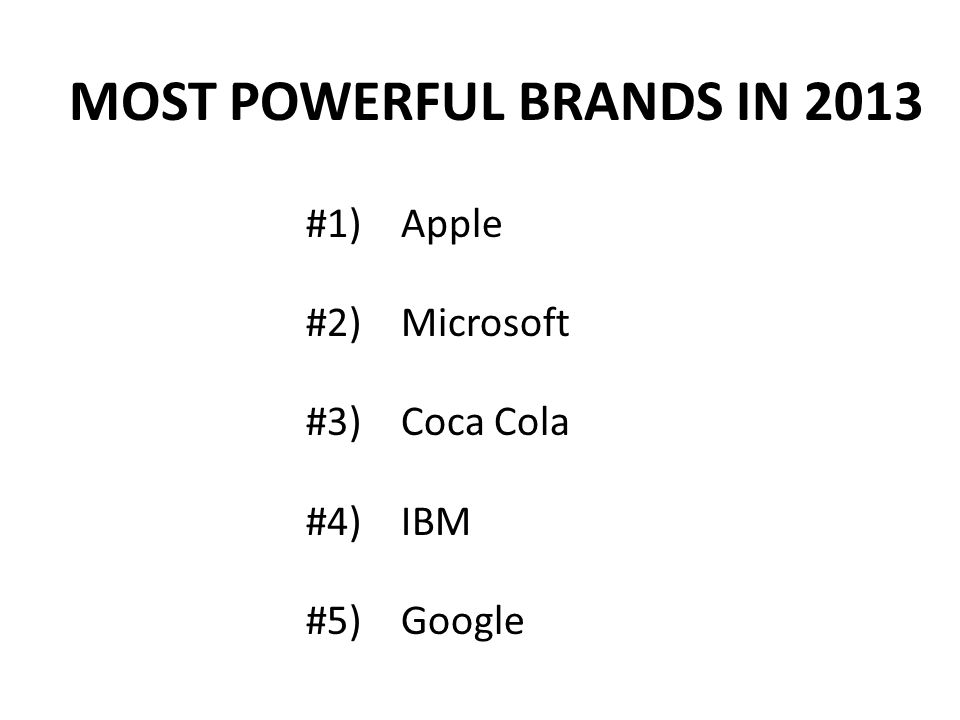 MOST POWERFUL BRANDS IN 2013

#1) Apple

#2) Microsoft

#3) Coca Cola

#4) IBM

#5) Google